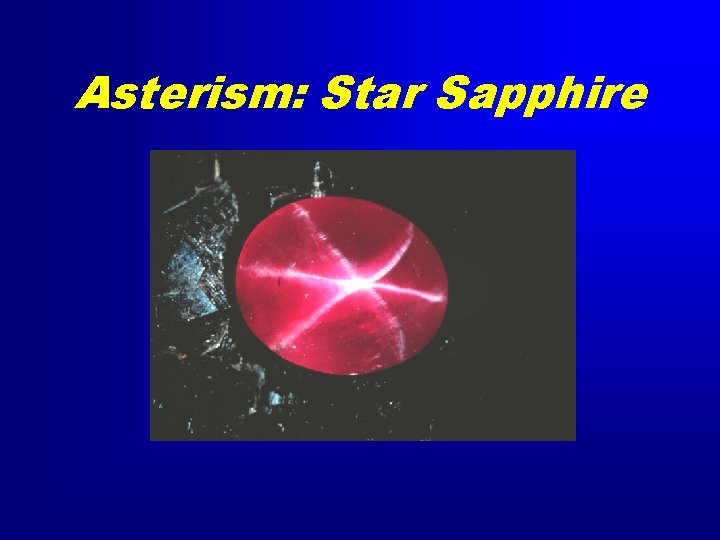 Asterism: Star Sapphire